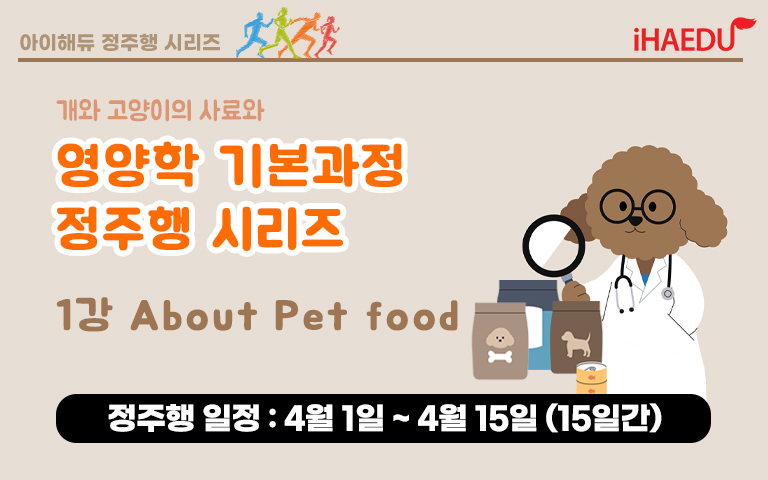 아이해듀 정주행 시리즈

iHAEDU

개와 고양이의 사료와

영양학 기본과정
정주행 시리즈

1강 About Pet food

정주행 일정 : 4월 1일 ~ 4월 15일 (15일간)